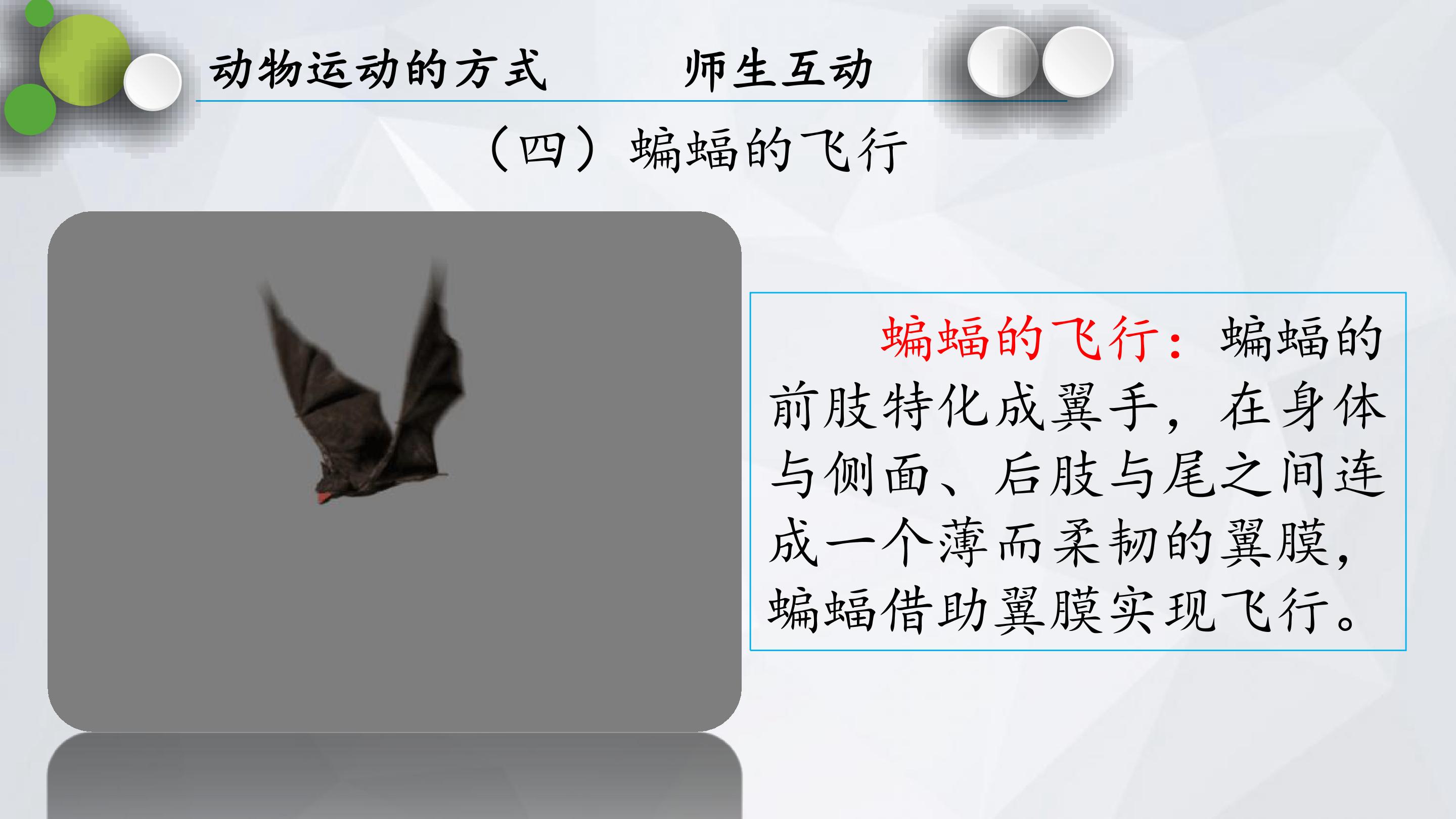 动物运动的方式　　　师生互动

（四）蝙蝠的飞行

蝙蝠的飞行：蝙蝠的前肢特化成翼手，在身体与侧面、后肢与尾之间连成一个薄而柔韧的翼膜，蝙蝠借助翼膜实现飞行。